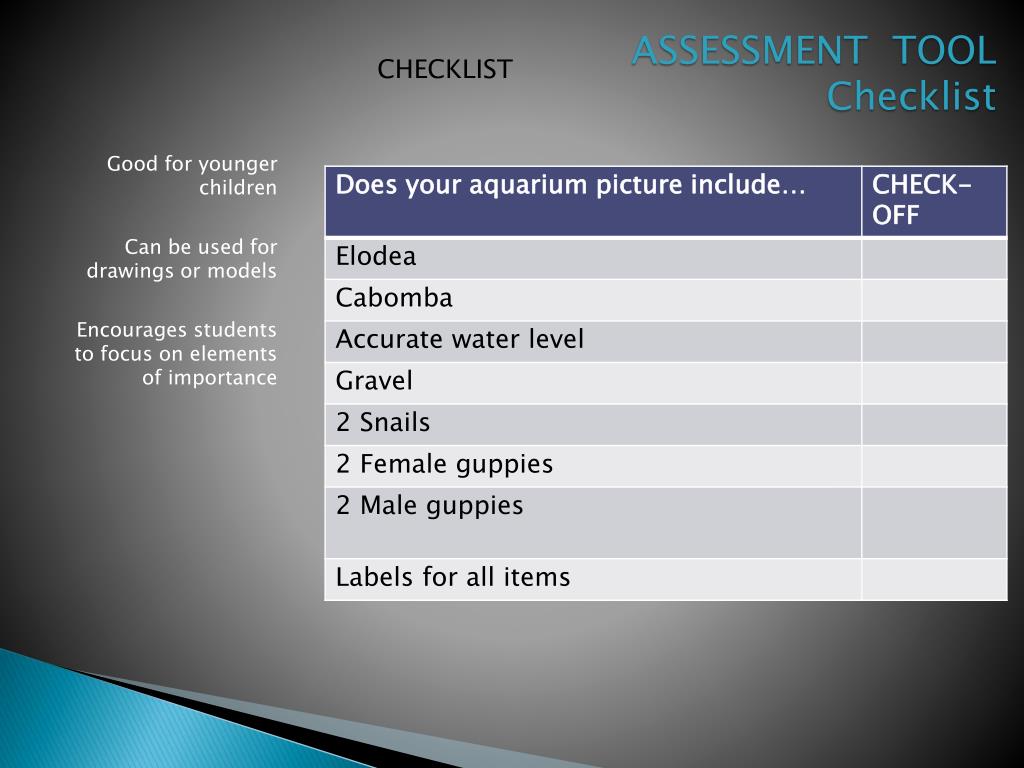 ASSESSMENT TOOL
Checklist

CHECKLIST

Good for younger children

Can be used for drawings or models

Encourages students to focus on elements of importance

| Does your aquarium picture include… | CHECK-OFF |
|---|---|
| Elodea | |
| Cabomba | |
| Accurate water level | |
| Gravel | |
| 2 Snails | |
| 2 Female guppies | |
| 2 Male guppies | |
| Labels for all items | |